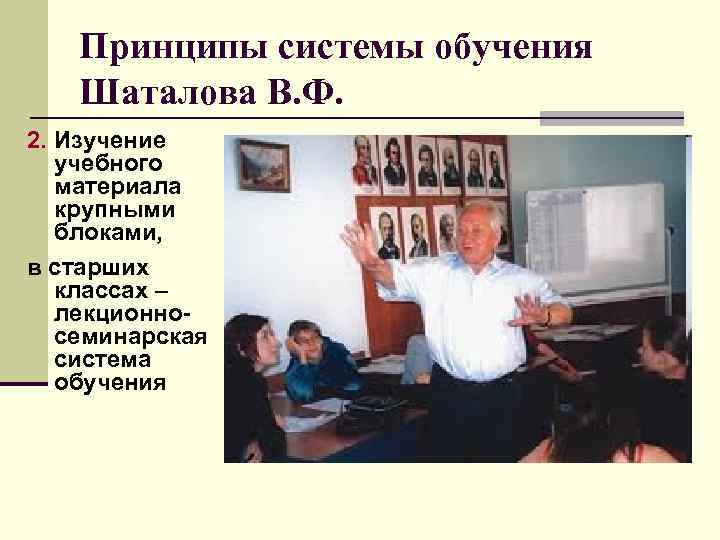 Принципы системы обучения Шаталова В.Ф.

2. Изучение учебного материала крупными блоками,

в старших классах – лекционно-семинарская система обучения